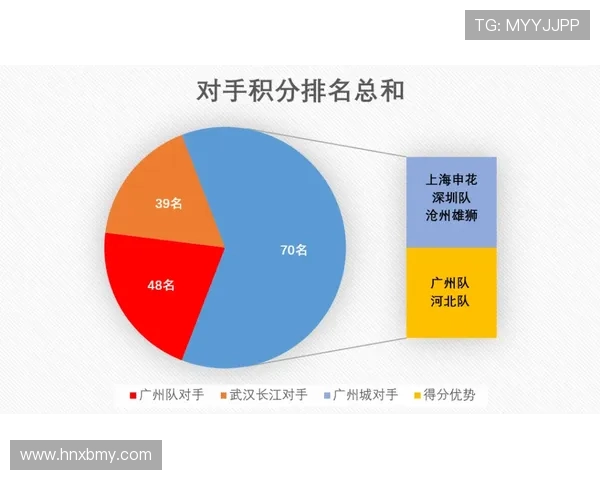 TG: MYYJJPP

对手积分排名总和

39名

70名

48名

上海申花
深圳队
沧州雄狮

广州队
河北队

广州队对手 武汉长江对手 广州城对手 得分优势

www.hnxbmy.com